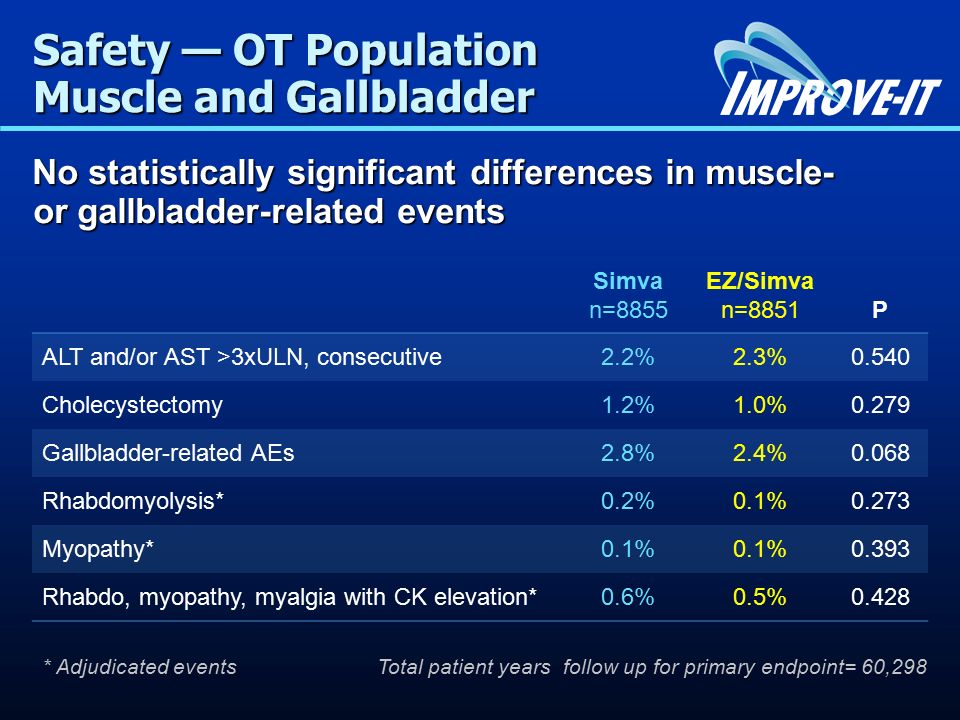 Safety — OT Population
Muscle and Gallbladder

IMPROVE-IT

No statistically significant differences in muscle- or gallbladder-related events

| | Simva n=8855 | EZ/Simva n=8851 | P |
|---|---|---|---|
| ALT and/or AST >3xULN, consecutive | 2.2% | 2.3% | 0.540 |
| Cholecystectomy | 1.2% | 1.0% | 0.279 |
| Gallbladder-related AEs | 2.8% | 2.4% | 0.068 |
| Rhabdomyolysis* | 0.2% | 0.1% | 0.273 |
| Myopathy* | 0.1% | 0.1% | 0.393 |
| Rhabdo, myopathy, myalgia with CK elevation* | 0.6% | 0.5% | 0.428 |

* Adjudicated events

Total patient years follow up for primary endpoint= 60,298